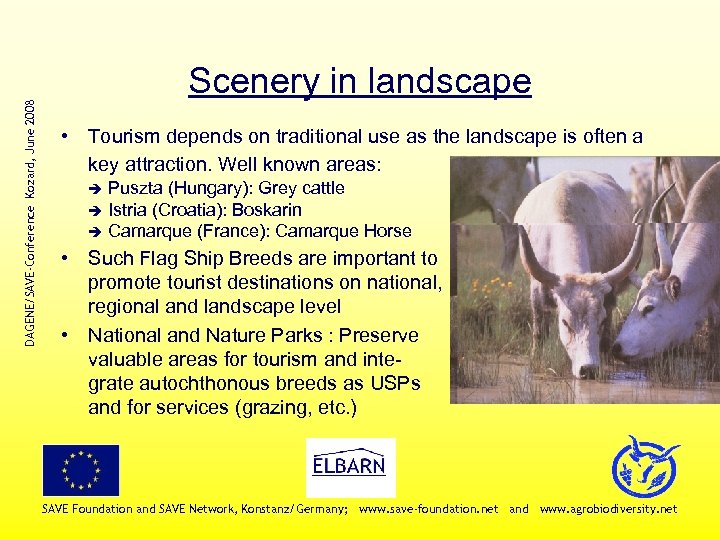 DAGENE/SAVE-Conference Kozard, June 2008

Scenery in landscape

• Tourism depends on traditional use as the landscape is often a key attraction. Well known areas:
➔ Puszta (Hungary): Grey cattle
➔ Istria (Croatia): Boskarin
➔ Camarque (France): Camarque Horse

• Such Flag Ship Breeds are important to promote tourist destinations on national, regional and landscape level

• National and Nature Parks : Preserve valuable areas for tourism and integrate autochthonous breeds as USPs and for services (grazing, etc.)

ELBARN

SAVE Foundation and SAVE Network, Konstanz/Germany; www.save-foundation.net and www.agrobiodiversity.net